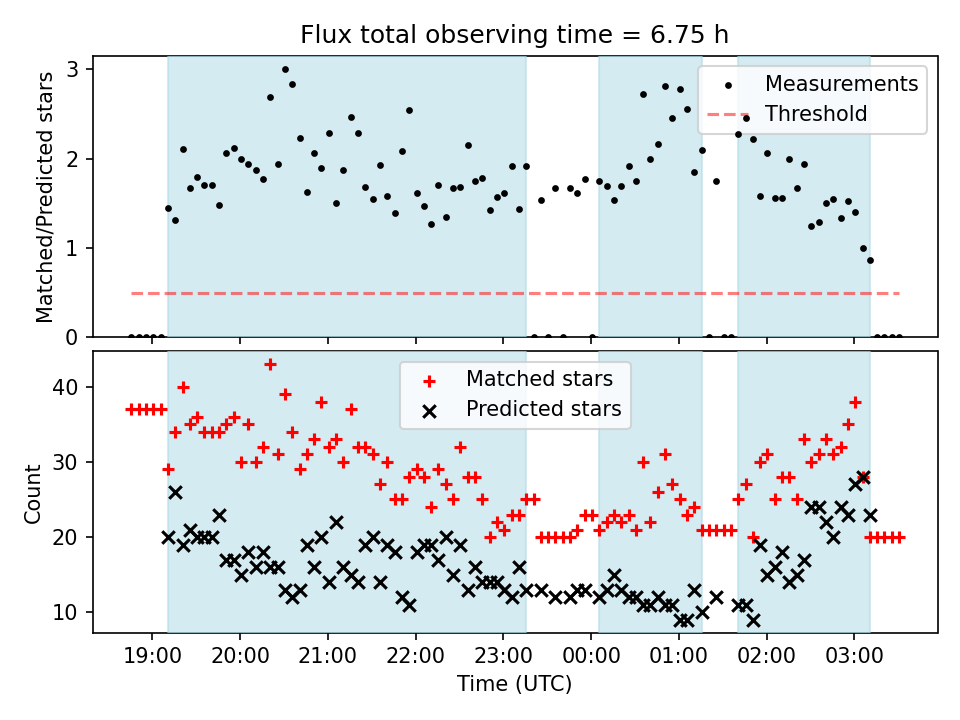 Flux total observing time = 6.75 h

Matched/Predicted stars

3
2
1
0

Measurements
Threshold

Count

40
30
20
10

Matched stars
Predicted stars

19:00 20:00 21:00 22:00 23:00 00:00 01:00 02:00 03:00

Time (UTC)